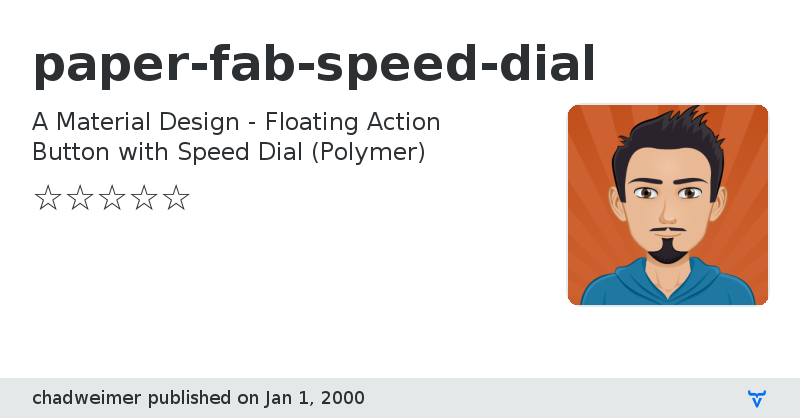 paper-fab-speed-dial

A Material Design - Floating Action Button with Speed Dial (Polymer)

☆☆☆☆☆

chadweimer published on Jan 1, 2000